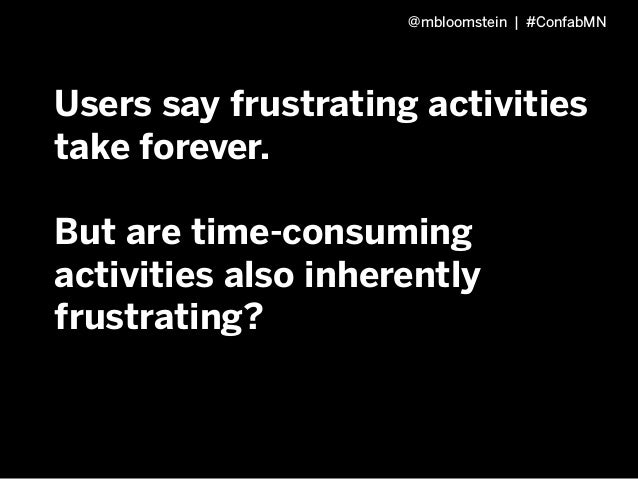 @mbloomstein | #ConfabMN

Users say frustrating activities take forever.

But are time-consuming activities also inherently frustrating?